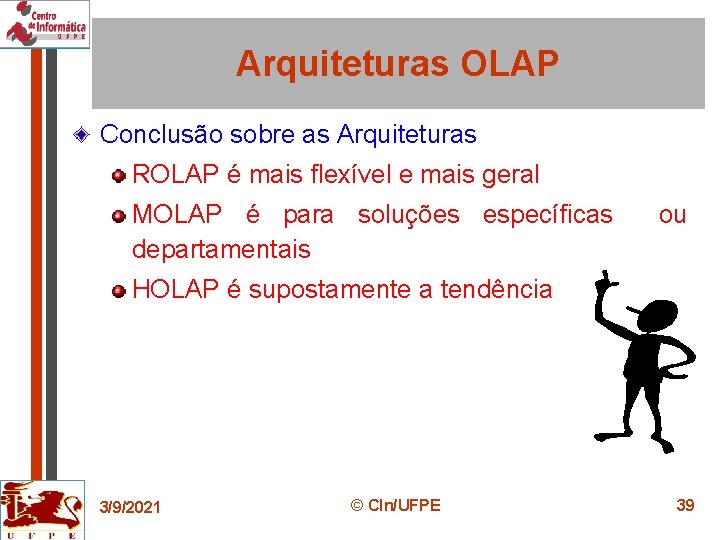 Centro de Informática UFPE

Arquiteturas OLAP

Conclusão sobre as Arquiteturas

ROLAP é mais flexível e mais geral

MOLAP é para soluções específicas ou departamentais

HOLAP é supostamente a tendência

UFPE

3/9/2021

© CIn/UFPE

39